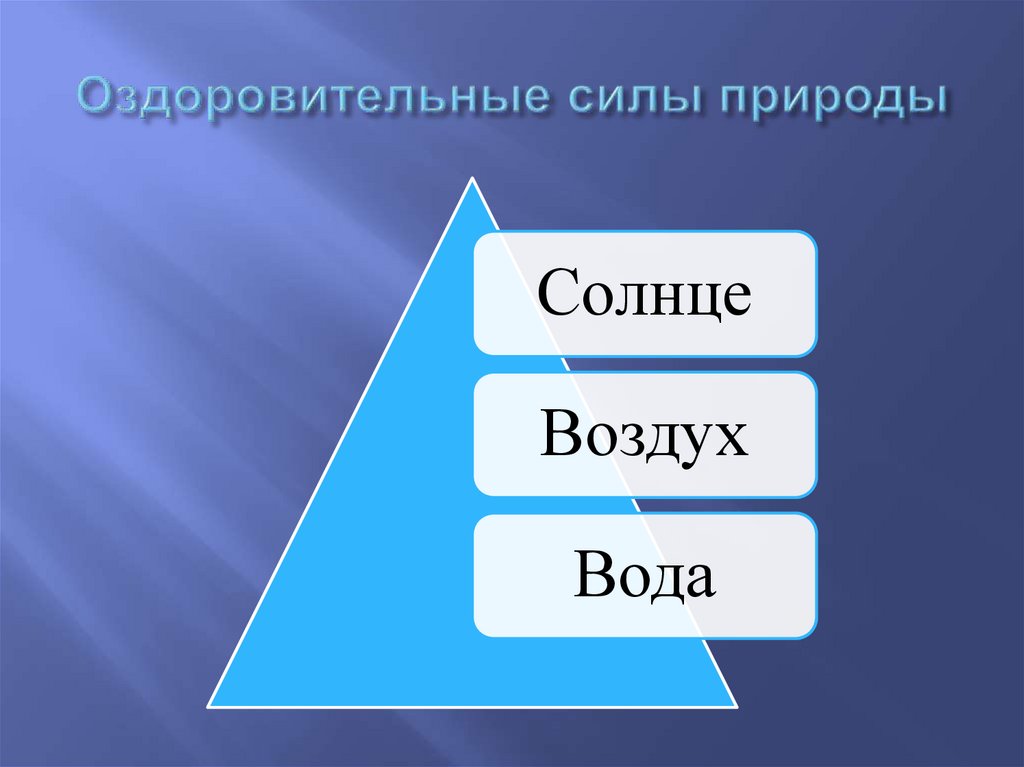 Оздоровительные силы природы

Солнце

Воздух

Вода